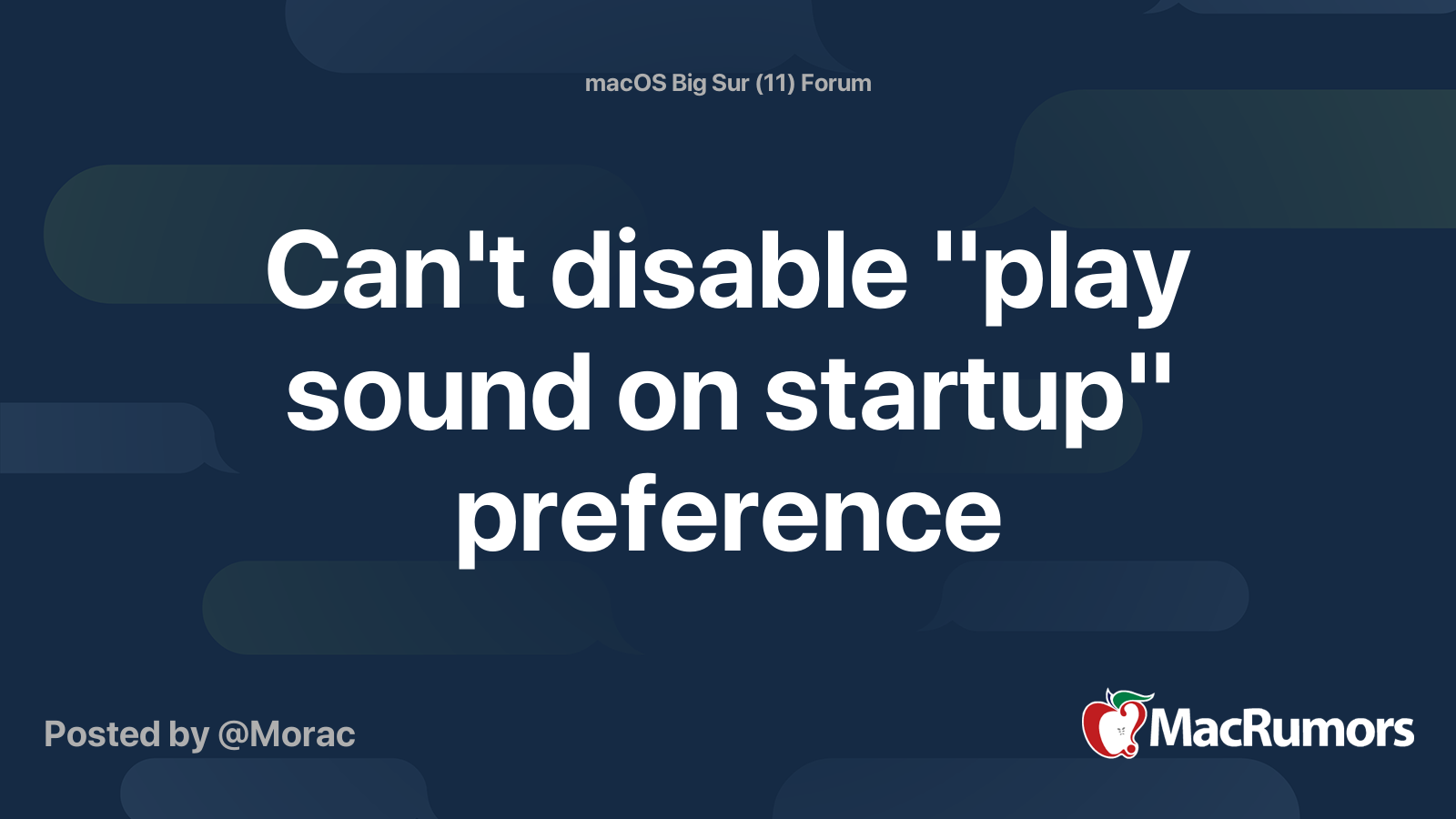 macOS Big Sur (11) Forum

Can't disable "play sound on startup" preference

Posted by @Morac

MacRumors